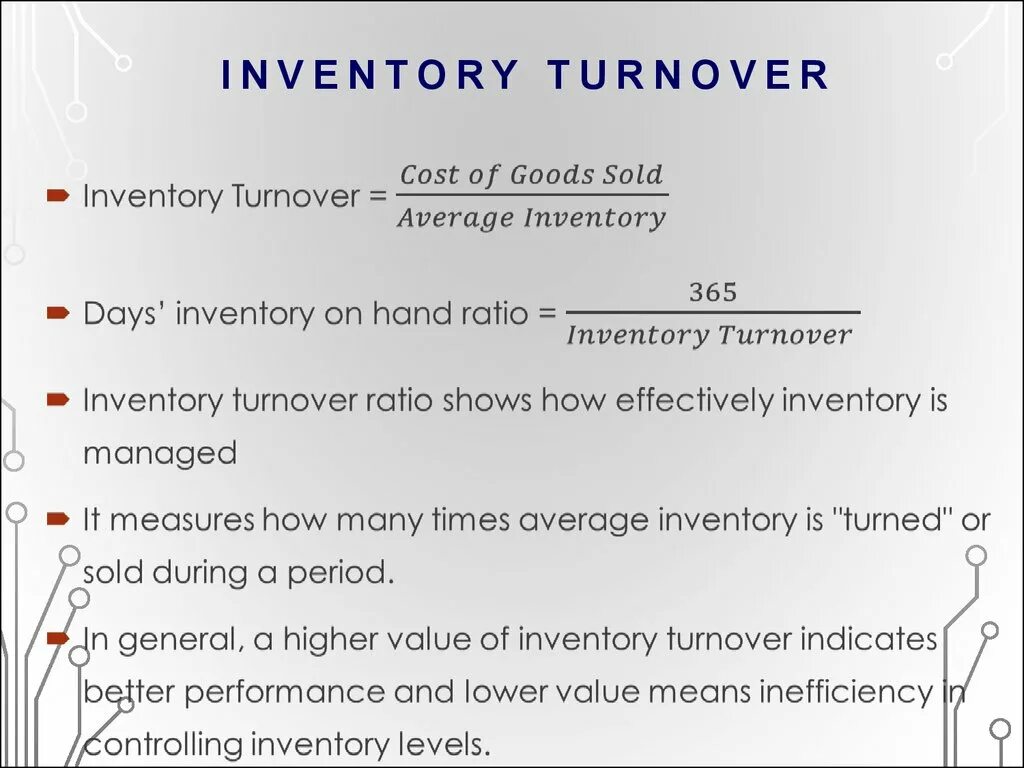 INVENTORY TURNOVER

Inventory Turnover = $\frac{Cost\ of\ Goods\ Sold}{Average\ Inventory}$

Days' inventory on hand ratio = $\frac{365}{Inventory\ Turnover}$

Inventory turnover ratio shows how effectively inventory is managed

It measures how many times average inventory is "turned" or sold during a period.

In general, a higher value of inventory turnover indicates better performance and lower value means inefficiency in controlling inventory levels.